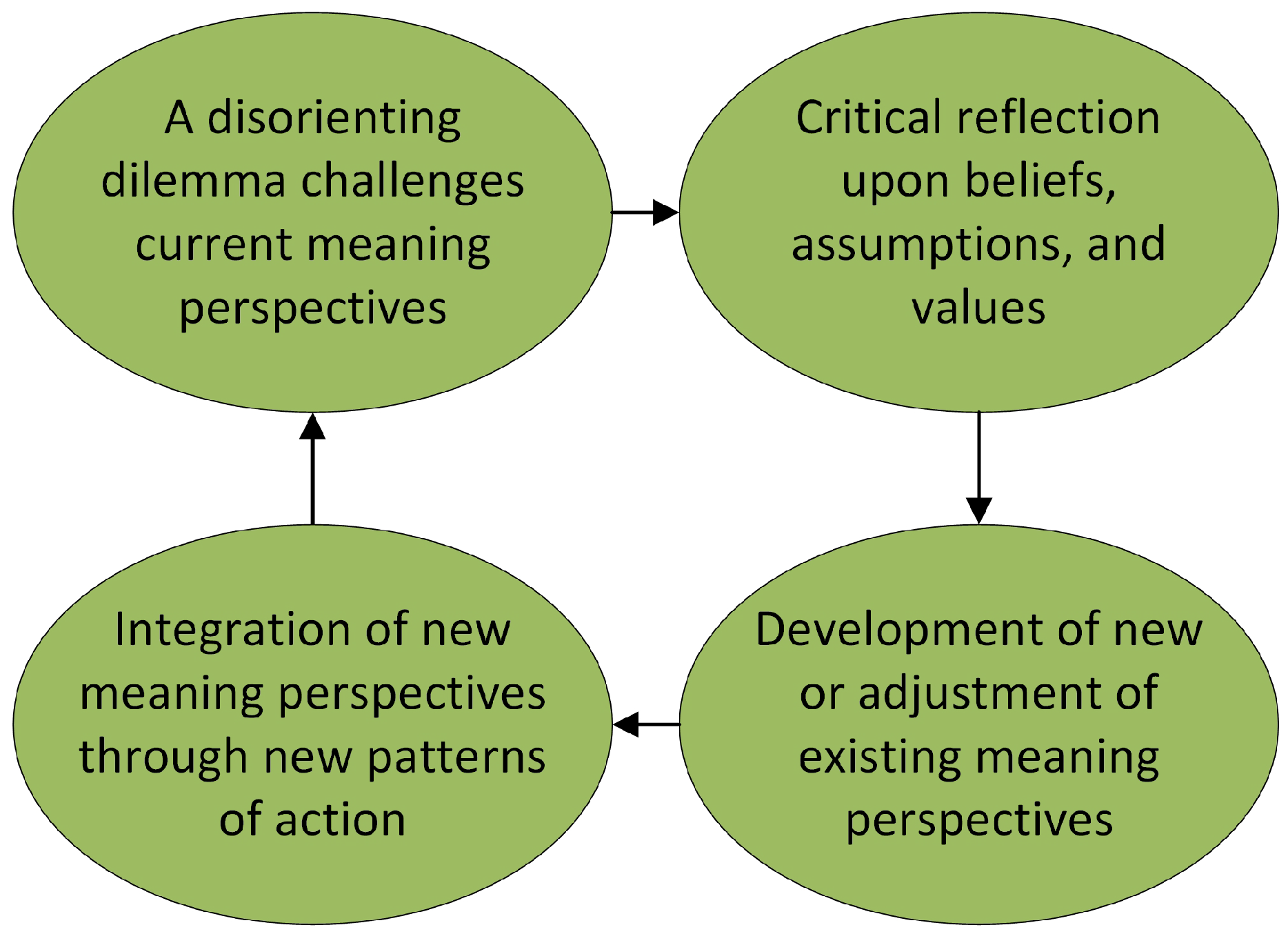 A disorienting dilemma challenges current meaning perspectives

Critical reflection upon beliefs, assumptions, and values

Development of new or adjustment of existing meaning perspectives

Integration of new meaning perspectives through new patterns of action